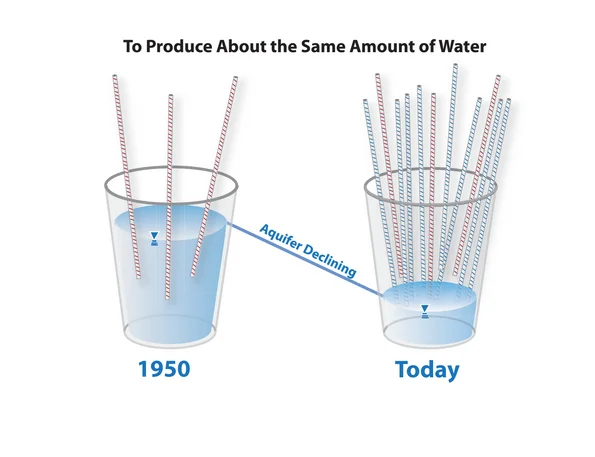 To Produce About the Same Amount of Water

Aquifer Declining

1950

Today